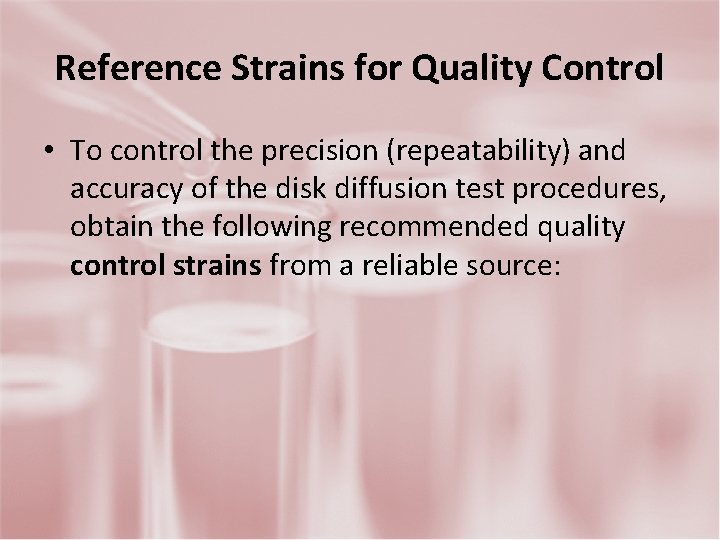 Reference Strains for Quality Control

• To control the precision (repeatability) and accuracy of the disk diffusion test procedures, obtain the following recommended quality control strains from a reliable source: